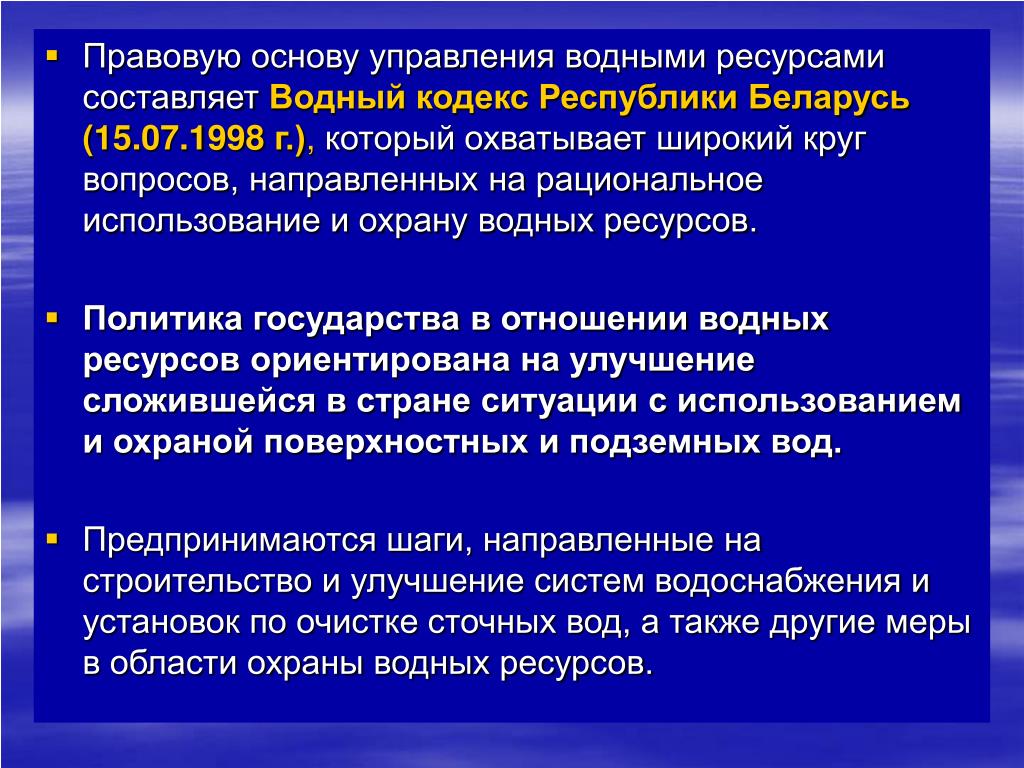 ▪ Правовую основу управления водными ресурсами составляет Водный кодекс Республики Беларусь (15.07.1998 г.), который охватывает широкий круг вопросов, направленных на рациональное использование и охрану водных ресурсов.

▪ Политика государства в отношении водных ресурсов ориентирована на улучшение сложившейся в стране ситуации с использованием и охраной поверхностных и подземных вод.

▪ Предпринимаются шаги, направленные на строительство и улучшение систем водоснабжения и установок по очистке сточных вод, а также другие меры в области охраны водных ресурсов.